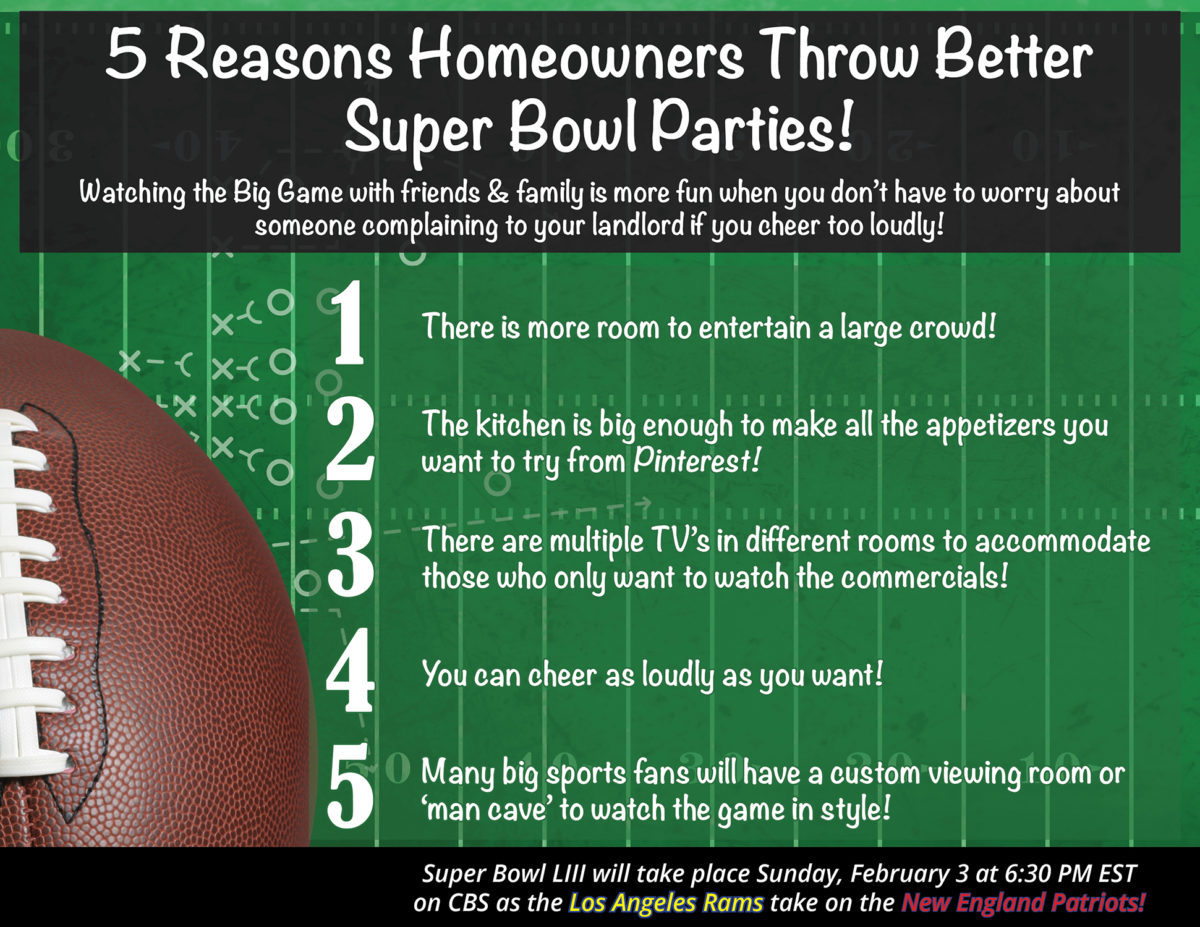 5 Reasons Homeowners Throw Better Super Bowl Parties!

Watching the Big Game with friends & family is more fun when you don't have to worry about someone complaining to your landlord if you cheer too loudly!

1 There is more room to entertain a large crowd!

2 The kitchen is big enough to make all the appetizers you want to try from Pinterest!

3 There are multiple TV's in different rooms to accommodate those who only want to watch the commercials!

4 You can cheer as loudly as you want!

5 Many big sports fans will have a custom viewing room or 'man cave' to watch the game in style!

Super Bowl LIII will take place Sunday, February 3 at 6:30 PM EST on CBS as the Los Angeles Rams take on the New England Patriots!